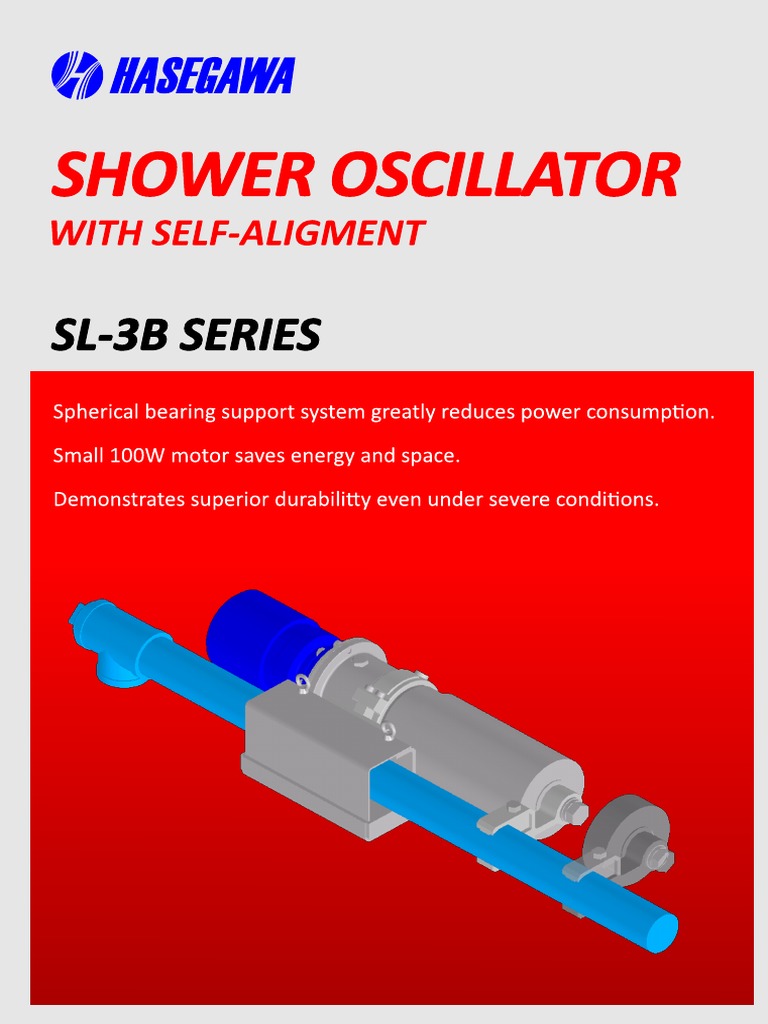 HASEGAWA

SHOWER OSCILLATOR
WITH SELF-ALIGMENT

SL-3B SERIES

Spherical bearing support system greatly reduces power consumption.

Small 100W motor saves energy and space.

Demonstrates superior durabilitty even under severe conditions.